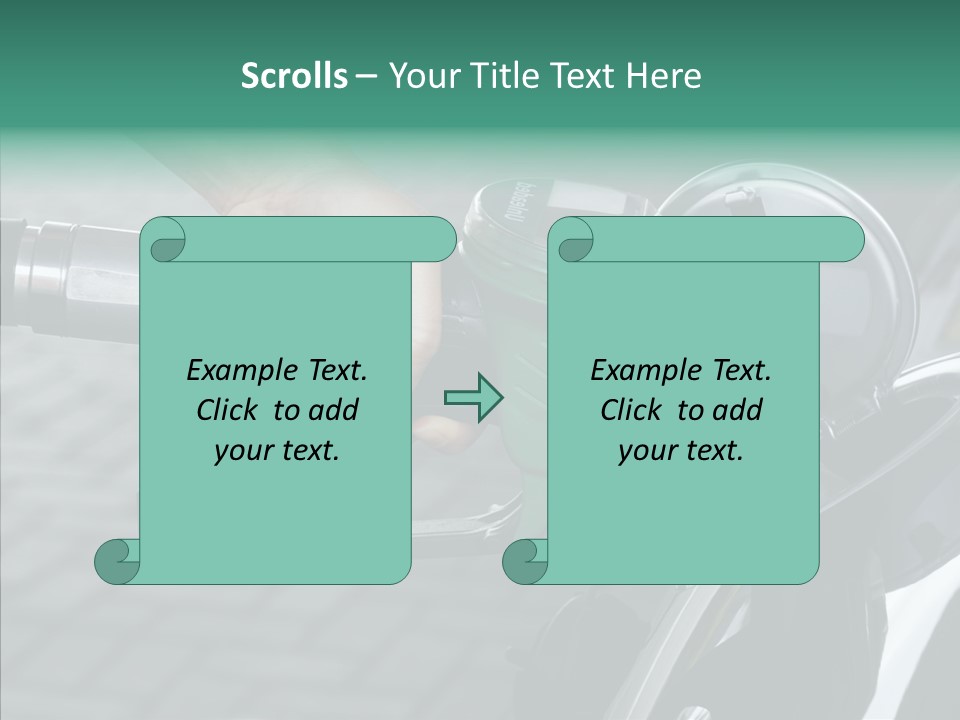 Scrolls – Your Title Text Here

Example Text. Click to add your text.

Example Text. Click to add your text.